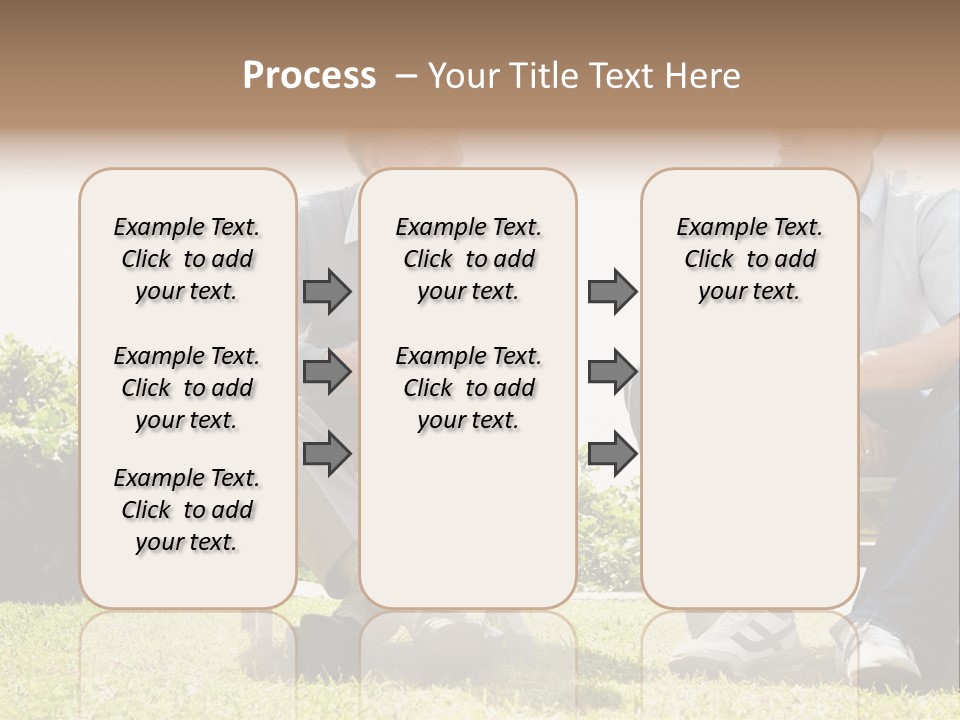 Process – Your Title Text Here

Example Text. Click to add your text.

Example Text. Click to add your text.

Example Text. Click to add your text.

Example Text. Click to add your text.

Example Text. Click to add your text.

Example Text. Click to add your text.